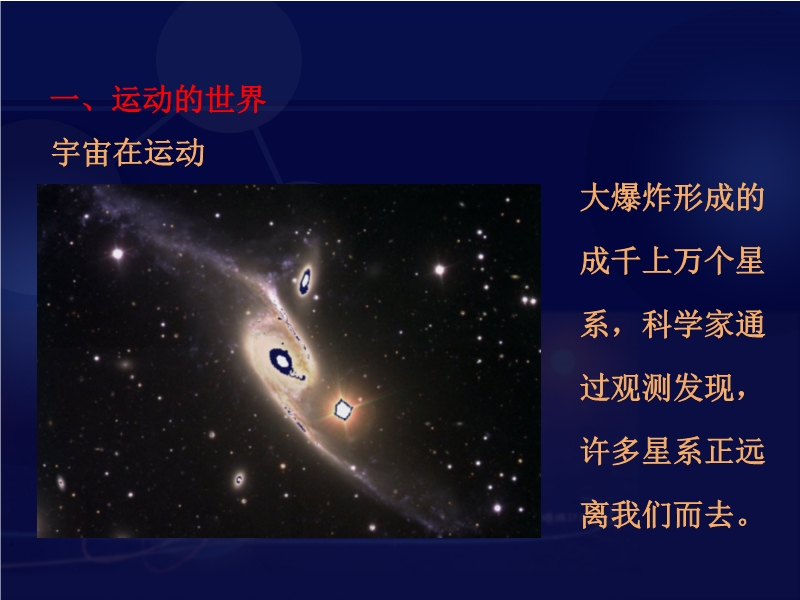 一、运动的世界

宇宙在运动

大爆炸形成的成千上万个星系，科学家通过观测发现，许多星系正远离我们而去。